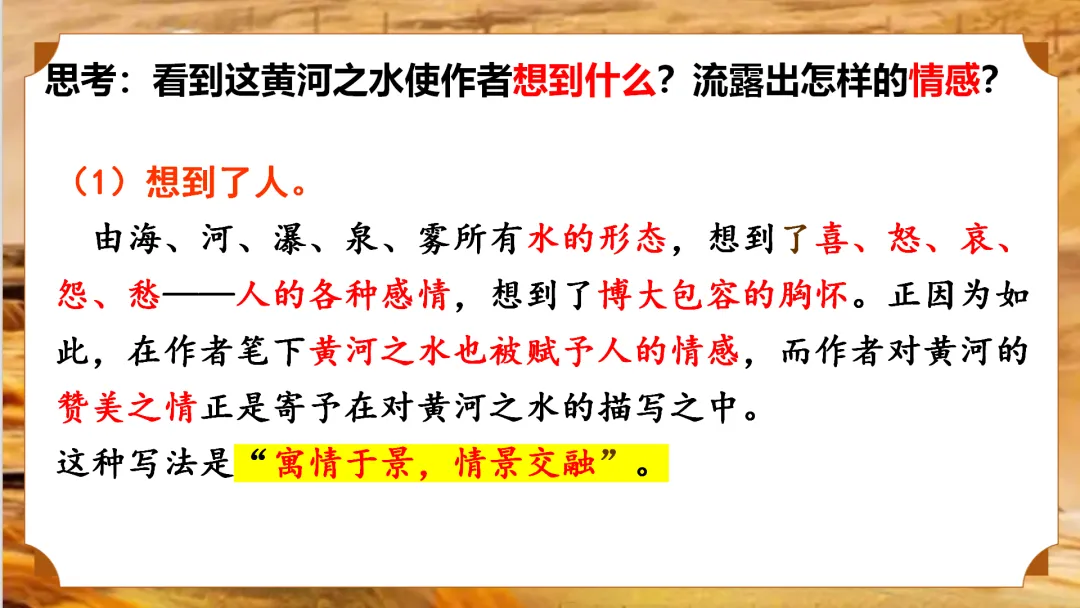 思考：看到这黄河之水使作者想到什么？流露出怎样的情感？

（1）想到了人。

由海、河、瀑、泉、雾所有水的形态，想到了喜、怒、哀、怨、愁——人的各种感情，想到了博大包容的胸怀。正因为如此，在作者笔下黄河之水也被赋予人的情感，而作者对黄河的赞美之情正是寄予在对黄河之水的描写之中。

这种写法是“寓情于景，情景交融”。